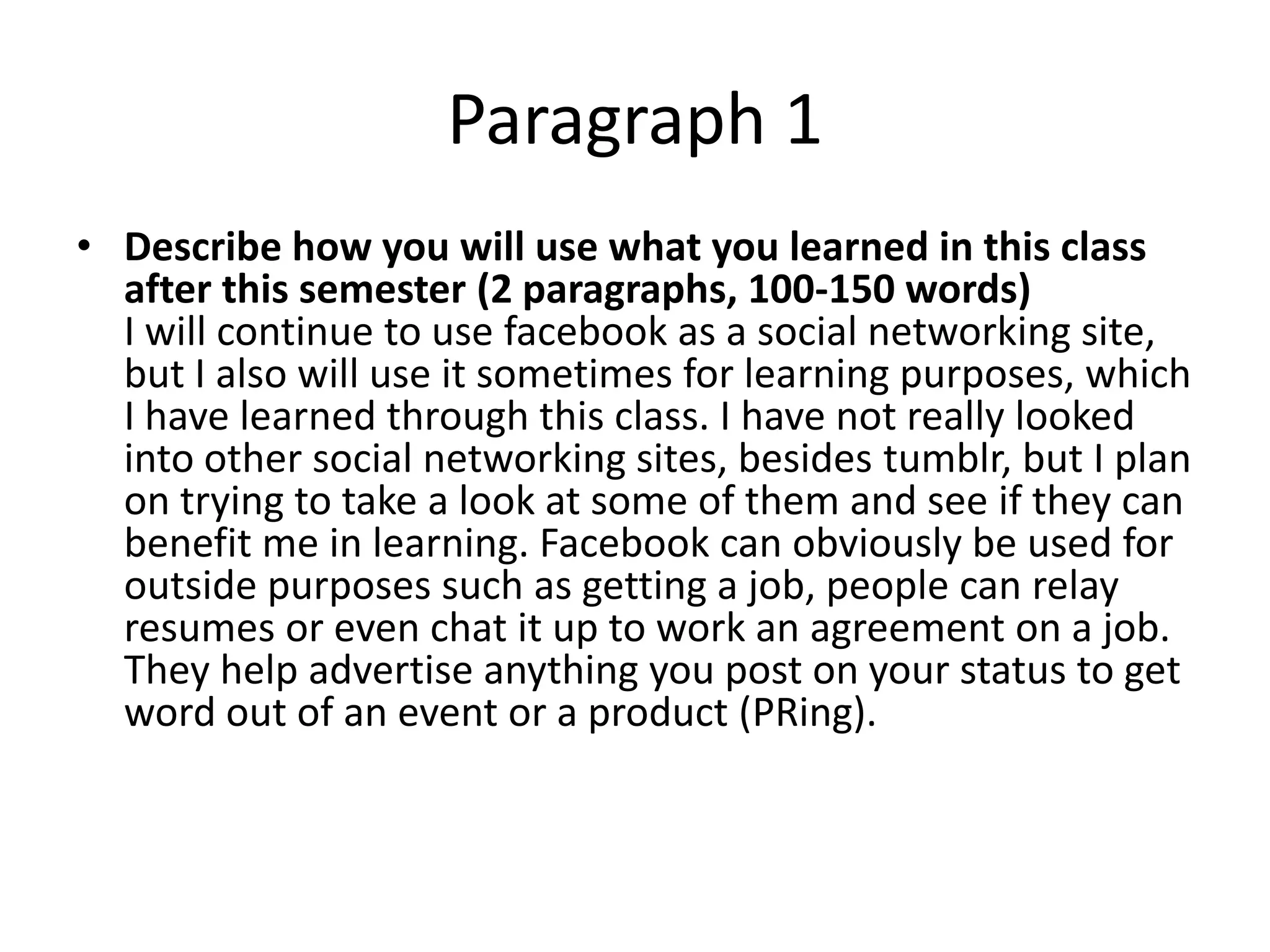 Paragraph 1

• Describe how you will use what you learned in this class after this semester (2 paragraphs, 100-150 words)
I will continue to use facebook as a social networking site, but I also will use it sometimes for learning purposes, which I have learned through this class. I have not really looked into other social networking sites, besides tumblr, but I plan on trying to take a look at some of them and see if they can benefit me in learning. Facebook can obviously be used for outside purposes such as getting a job, people can relay resumes or even chat it up to work an agreement on a job. They help advertise anything you post on your status to get word out of an event or a product (PRing).